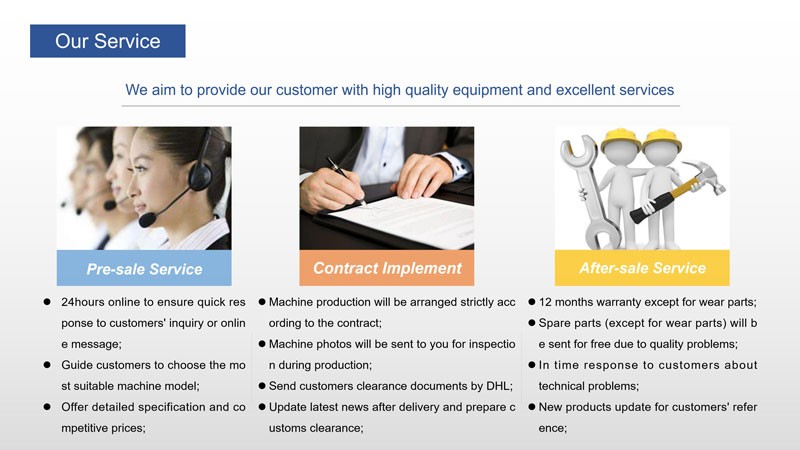 Our Service

We aim to provide our customer with high quality equipment and excellent services

Pre-sale Service

● 24hours online to ensure quick response to customers' inquiry or online message;
● Guide customers to choose the most suitable machine model;
● Offer detailed specification and competitive prices;

Contract Implement

● Machine production will be arranged strictly according to the contract;
● Machine photos will be sent to you for inspection during production;
● Send customers clearance documents by DHL;
● Update latest news after delivery and prepare customs clearance;

After-sale Service

● 12 months warranty except for wear parts;
● Spare parts (except for wear parts) will be sent for free due to quality problems;
● In time response to customers about technical problems;
● New products update for customers' reference;